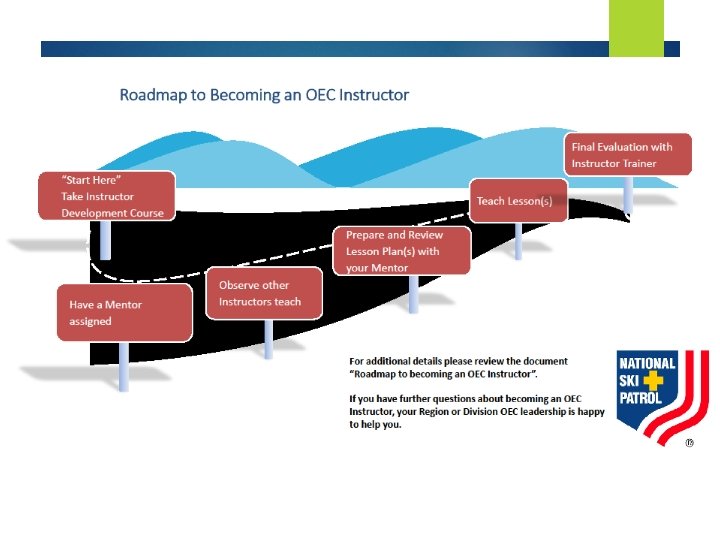 Roadmap to Becoming an OEC Instructor

"Start Here"
Take Instructor Development Course

Have a Mentor assigned

Observe other Instructors teach

Prepare and Review Lesson Plan(s) with your Mentor

Teach Lesson(s)

Final Evaluation with Instructor Trainer

For additional details please review the document "Roadmap to becoming an OEC Instructor".

If you have further questions about becoming an OEC Instructor, your Region or Division OEC leadership is happy to help you.

NATIONAL SKI PATROL
®